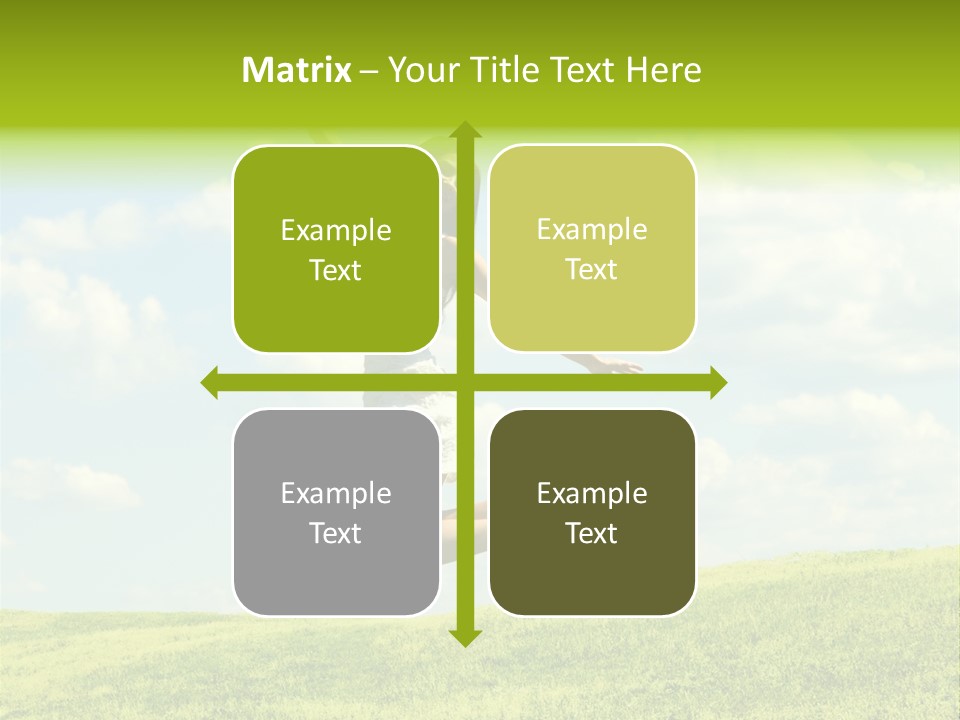 Matrix – Your Title Text Here

Example Text

Example Text

Example Text

Example Text